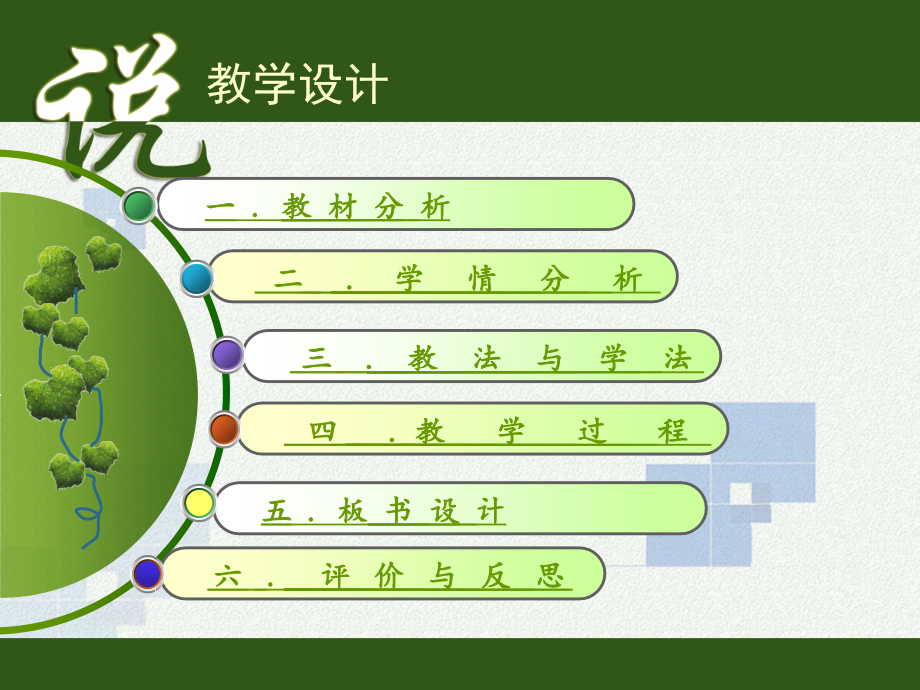 说 教学设计

一．教材分析

二．学情分析

三．教法与学法

四．教学过程

五．板书设计

六．评价与反思